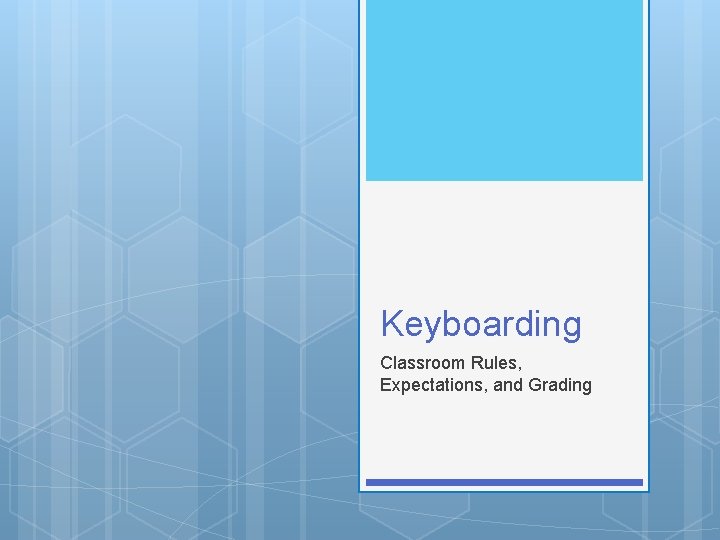 Keyboarding

Classroom Rules, Expectations, and Grading